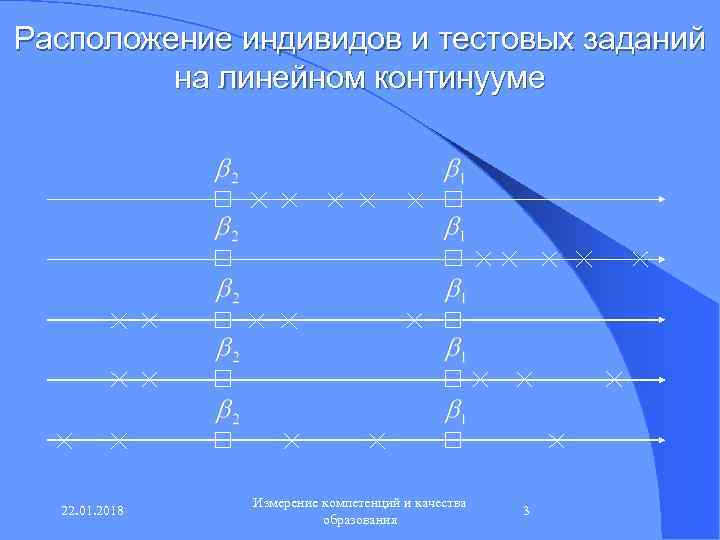 Расположение индивидов и тестовых заданий на линейном континууме

$\beta_2$ $\beta_1$

$\beta_2$ $\beta_1$

$\beta_2$ $\beta_1$

$\beta_2$ $\beta_1$

$\beta_2$ $\beta_1$

22.01.2018

Измерение компетенций и качества образования

3